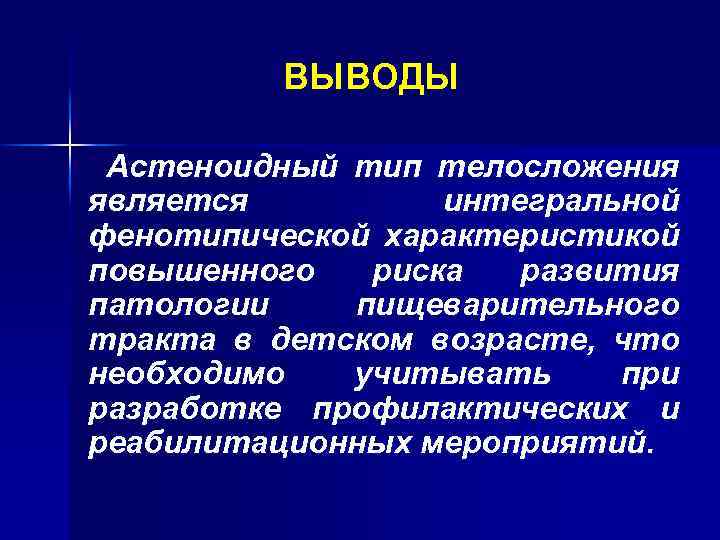 ВЫВОДЫ

Астеноидный тип телосложения является интегральной фенотипической характеристикой повышенного риска развития патологии пищеварительного тракта в детском возрасте, что необходимо учитывать при разработке профилактических и реабилитационных мероприятий.